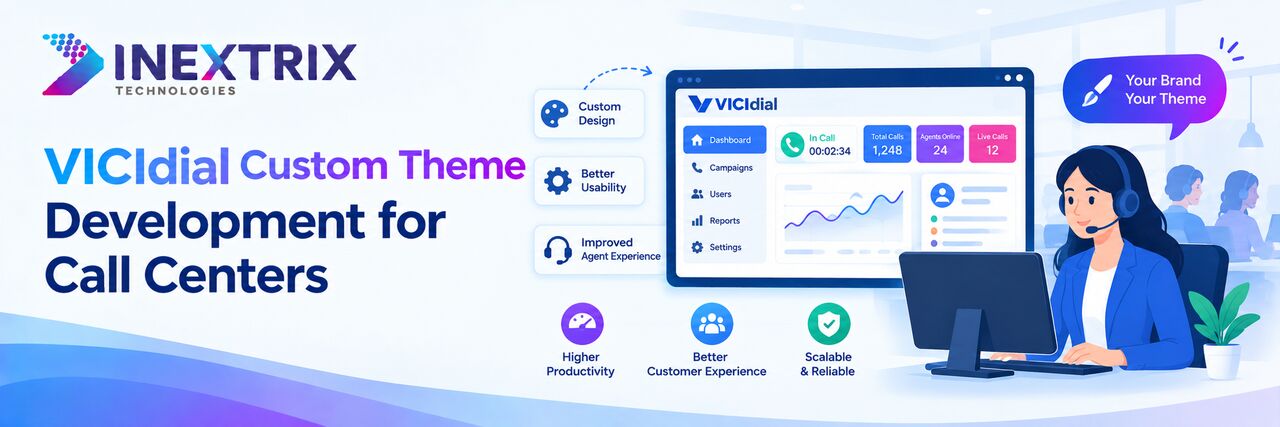 INEXTRIX
TECHNOLOGIES

VICIdial Custom Theme Development for Call Centers

Custom Design

Better Usability

Improved Agent Experience

VICIdial

Dashboard
Campaigns
Users
Reports
Settings

In Call
00:02:34

Total Calls
1,248

Agents Online
24

Live Calls
12

Your Brand
Your Theme

Higher Productivity

Better Customer Experience

Scalable & Reliable